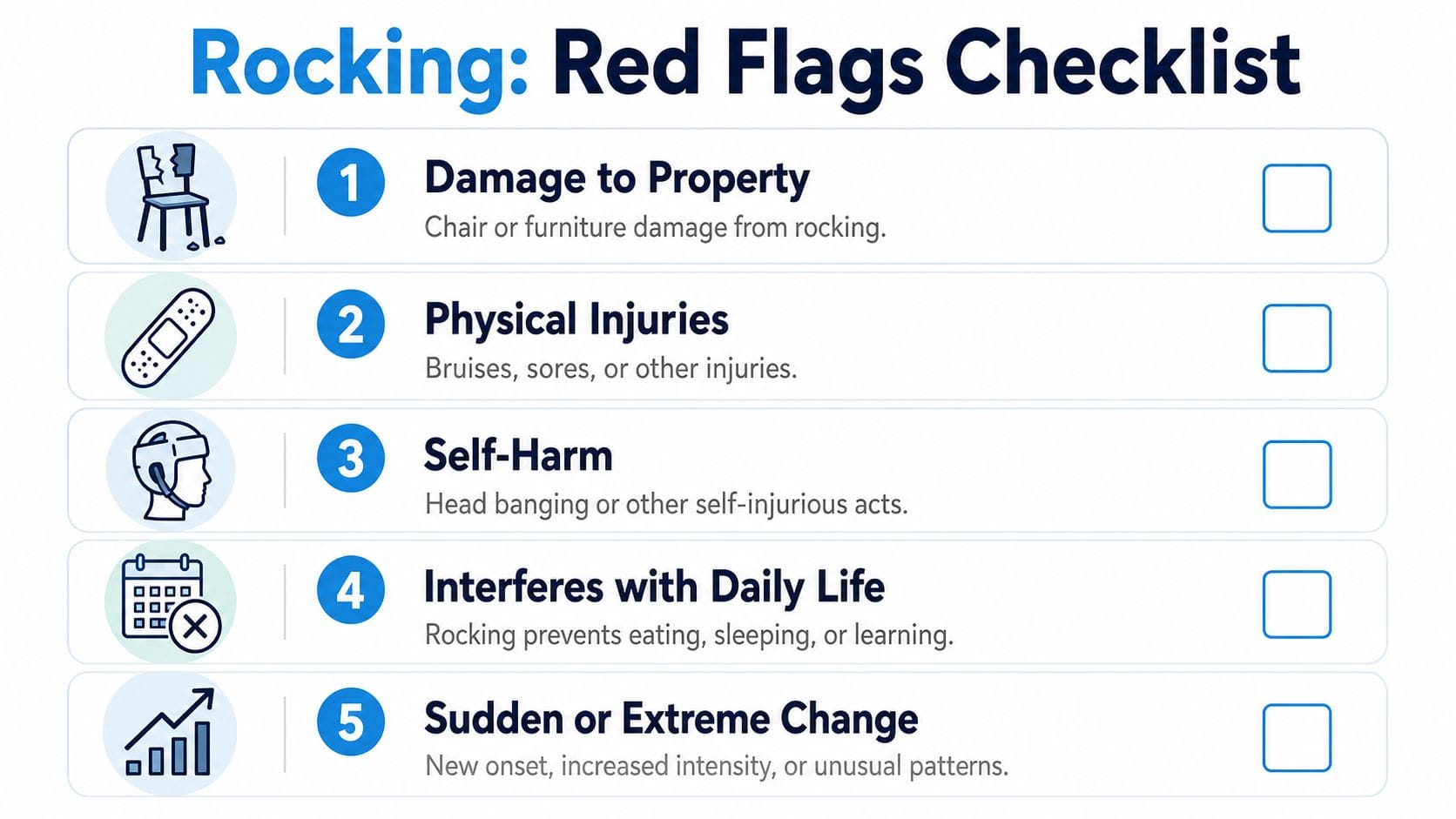 Rocking: Red Flags Checklist

1 Damage to Property
Chair or furniture damage from rocking.

2 Physical Injuries
Bruises, sores, or other injuries.

3 Self-Harm
Head banging or other self-injurious acts.

4 Interferes with Daily Life
Rocking prevents eating, sleeping, or learning.

5 Sudden or Extreme Change
New onset, increased intensity, or unusual patterns.